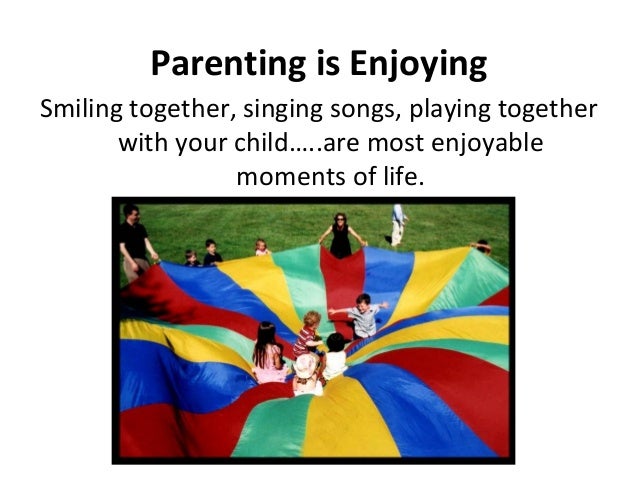 Parenting is Enjoying

Smiling together, singing songs, playing together with your child…..are most enjoyable moments of life.